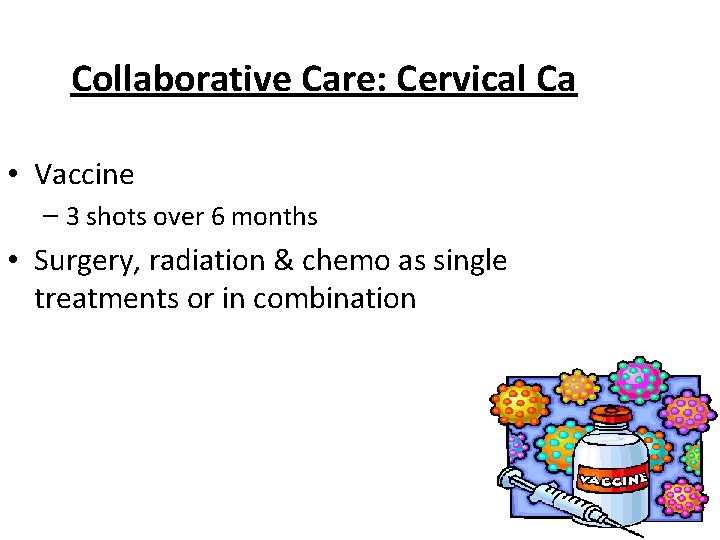 Collaborative Care: Cervical Ca

• Vaccine
– 3 shots over 6 months
• Surgery, radiation & chemo as single treatments or in combination

VACCINE